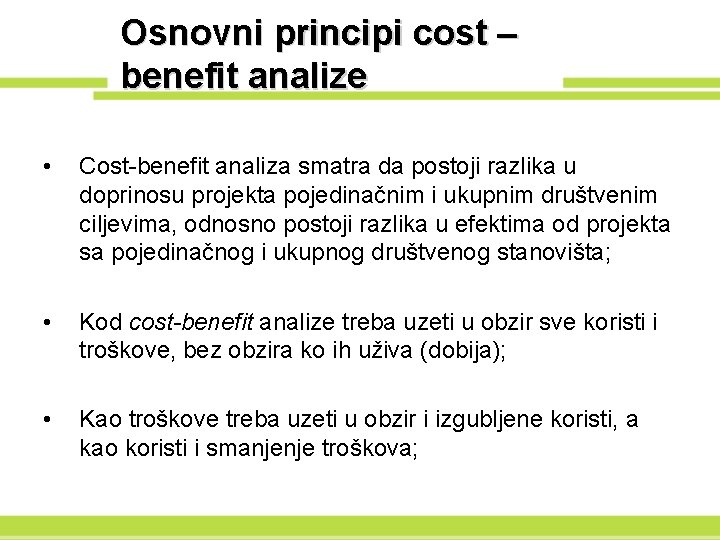 Osnovni principi cost – benefit analize

• Cost-benefit analiza smatra da postoji razlika u doprinosu projekta pojedinačnim i ukupnim društvenim ciljevima, odnosno postoji razlika u efektima od projekta sa pojedinačnog i ukupnog društvenog stanovišta;

• Kod cost-benefit analize treba uzeti u obzir sve koristi i troškove, bez obzira ko ih uživa (dobija);

• Kao troškove treba uzeti u obzir i izgubljene koristi, a kao koristi i smanjenje troškova;